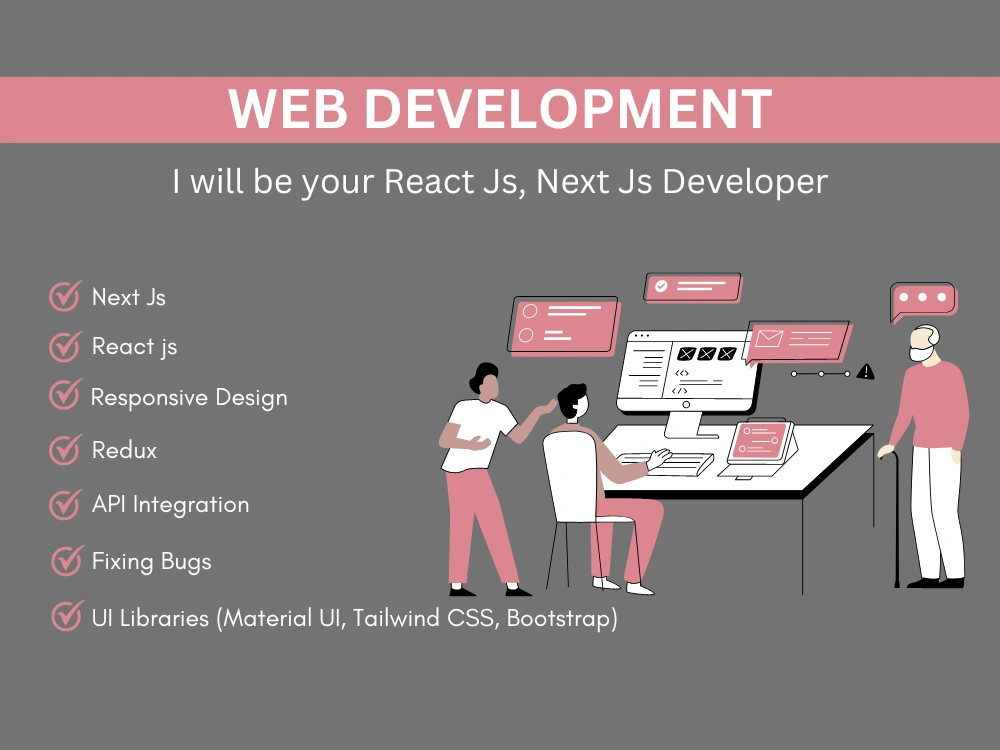 WEB DEVELOPMENT

I will be your React Js, Next Js Developer

Next Js
React js
Responsive Design
Redux
API Integration
Fixing Bugs
UI Libraries (Material UI, Tailwind CSS, Bootstrap)